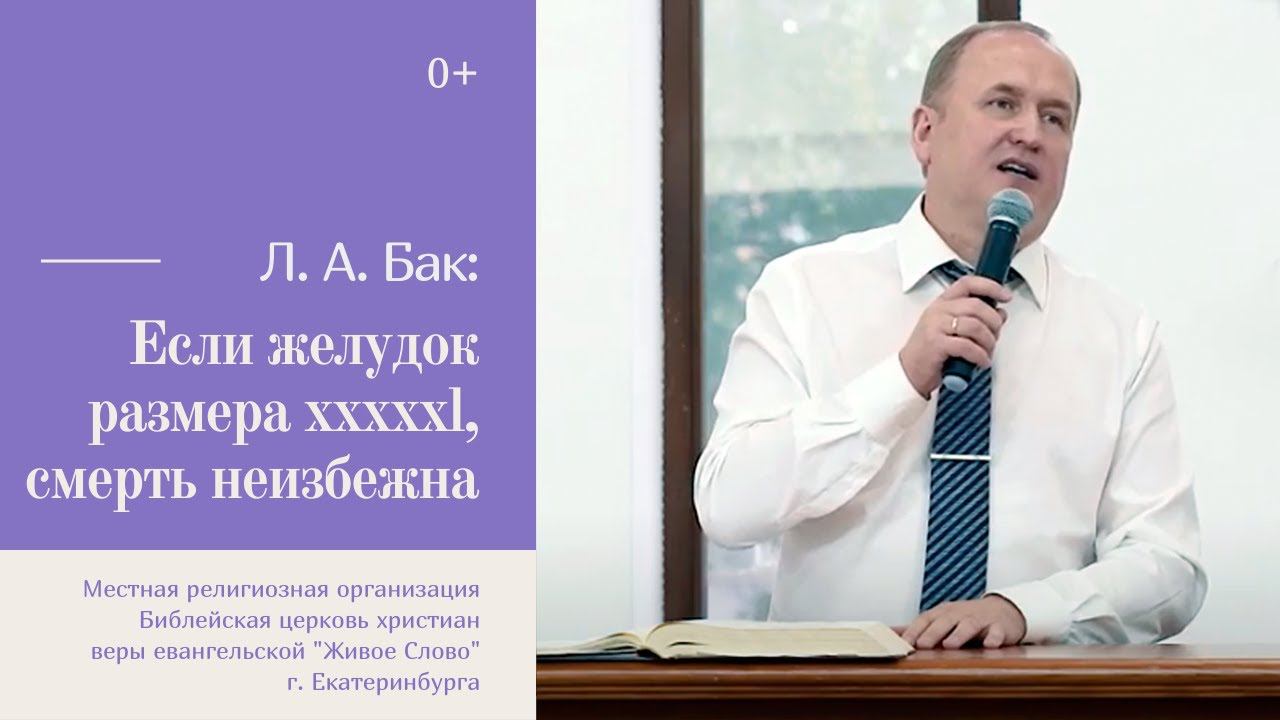 0+

Л. А. Бак:

Если желудок размера xxxxxl, смерть неизбежна

Местная религиозная организация Библейская церковь христиан веры евангельской "Живое Слово" г. Екатеринбурга